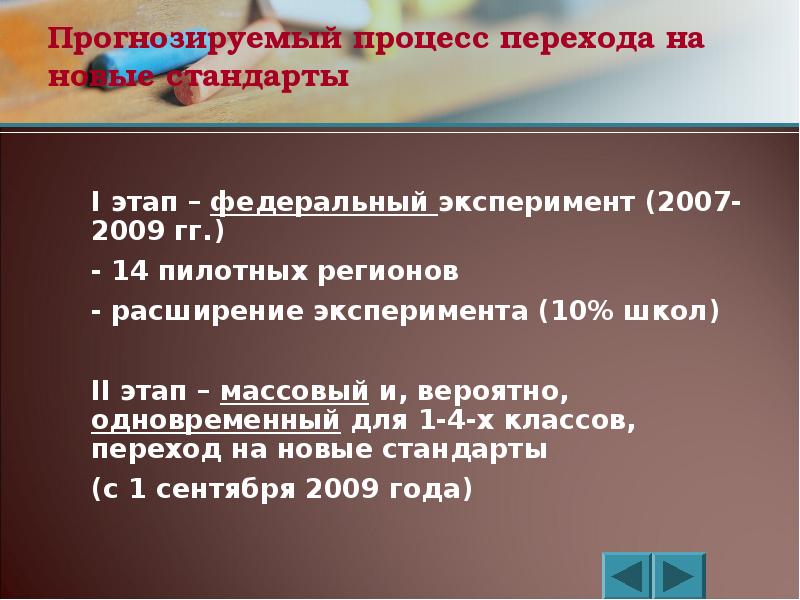 Прогнозируемый процесс перехода на новые стандарты

I этап – федеральный эксперимент (2007-2009 гг.)

- 14 пилотных регионов

- расширение эксперимента (10% школ)

II этап – массовый и, вероятно, одновременный для 1-4-х классов, переход на новые стандарты

(с 1 сентября 2009 года)